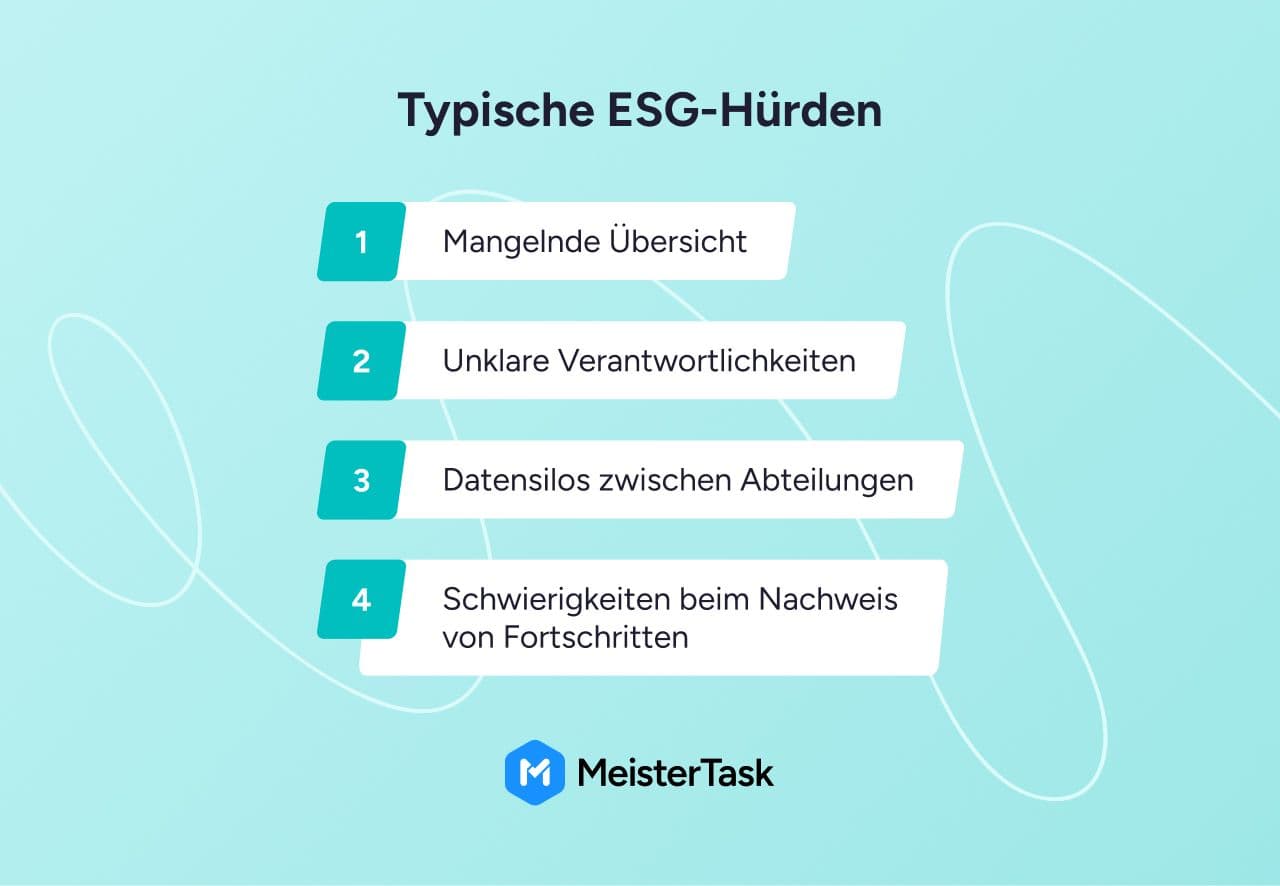 Typische ESG-Hürden

1 Mangelnde Übersicht

2 Unklare Verantwortlichkeiten

3 Datensilos zwischen Abteilungen

4 Schwierigkeiten beim Nachweis von Fortschritten

MeisterTask